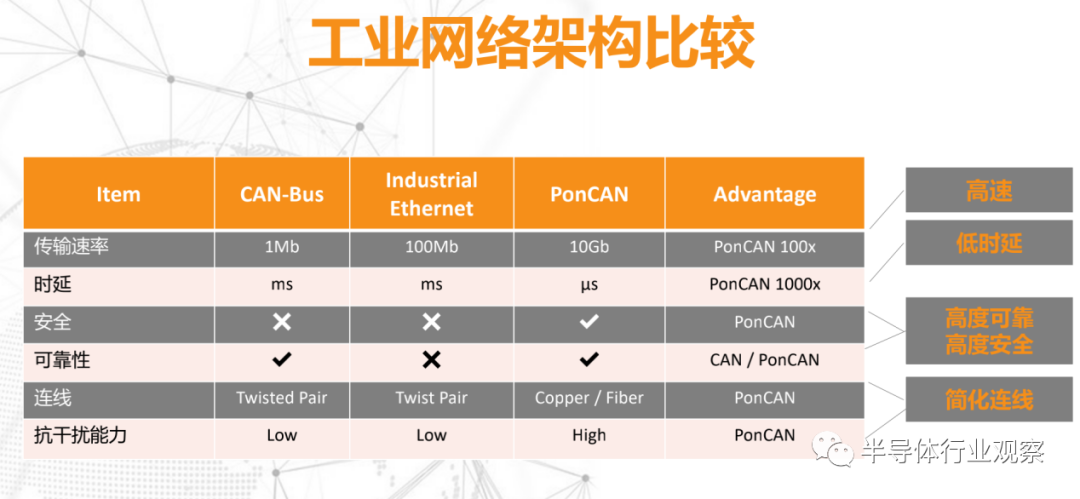 工业网络架构比较

| Item | CAN-Bus | Industrial Ethernet | PonCAN | Advantage |
|---|---|---|---|---|
| 传输速率 | 1Mb | 100Mb | 10Gb | PonCAN 100x |
| 时延 | ms | ms | μs | PonCAN 1000x |
| 安全 | ✕ | ✕ | ✓ | PonCAN |
| 可靠性 | ✓ | ✕ | ✓ | CAN / PonCAN |
| 连线 | Twisted Pair | Twist Pair | Copper / Fiber | PonCAN |
| 抗干扰能力 | Low | Low | High | PonCAN |

高速

低时延

高度可靠
高度安全

简化连线

半导体行业观察